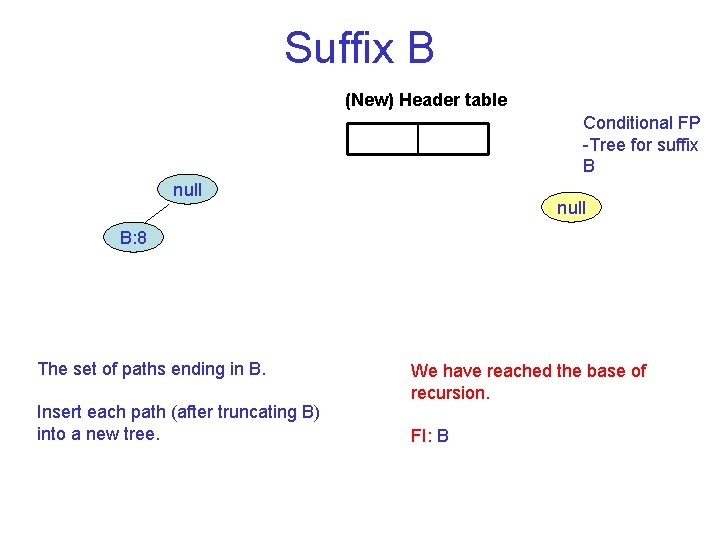 Suffix B

(New) Header table

Conditional FP -Tree for suffix B

null

B:8

null

The set of paths ending in B.

Insert each path (after truncating B) into a new tree.

We have reached the base of recursion.

FI: B